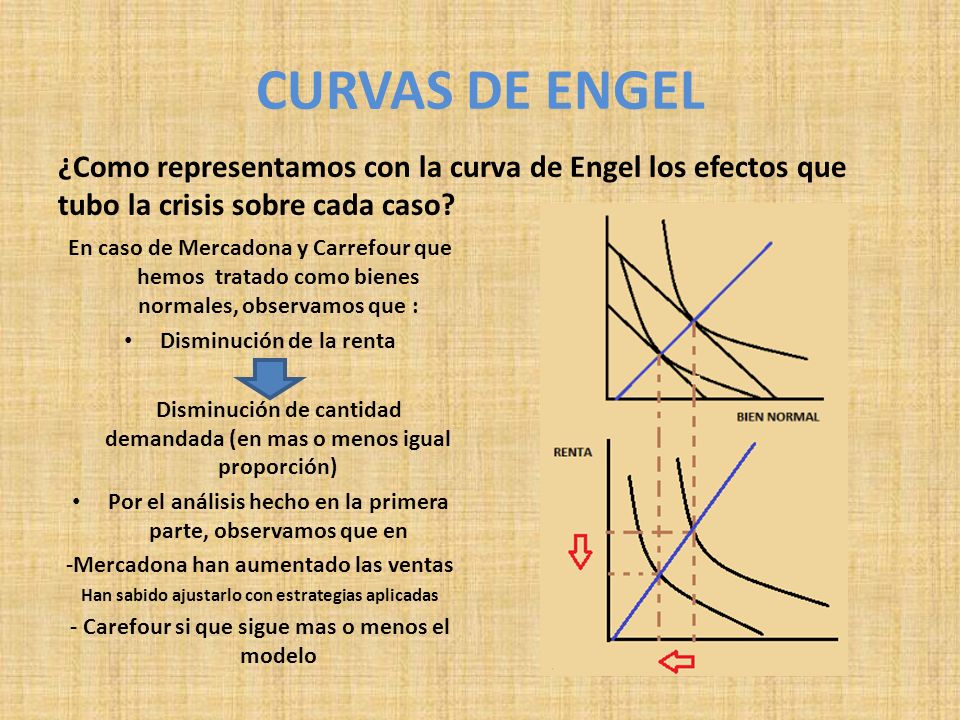 CURVAS DE ENGEL

¿Como representamos con la curva de Engel los efectos que tubo la crisis sobre cada caso?

En caso de Mercadona y Carrefour que hemos tratado como bienes normales, observamos que :

• Disminución de la renta

Disminución de cantidad demandada (en mas o menos igual proporción)

• Por el análisis hecho en la primera parte, observamos que en

-Mercadona han aumentado las ventas
Han sabido ajustarlo con estrategias aplicadas

- Carefour si que sigue mas o menos el modelo

BIEN NORMAL

RENTA